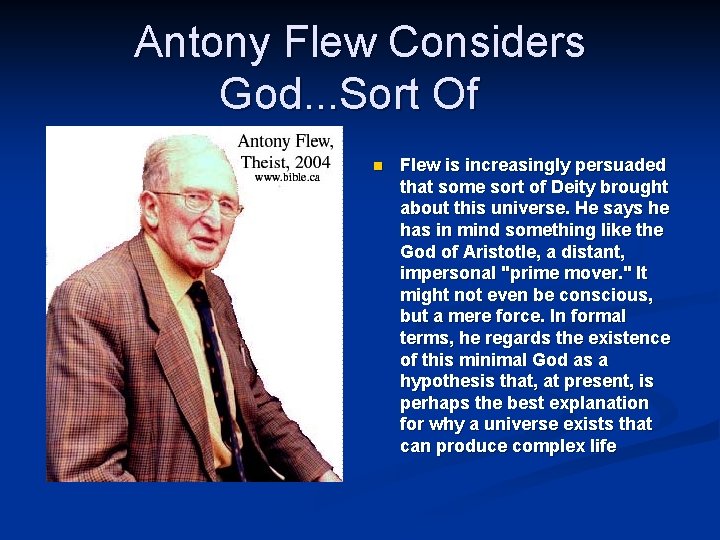 Antony Flew Considers God...Sort Of

Antony Flew, Theist, 2004
www.bible.ca

Flew is increasingly persuaded that some sort of Deity brought about this universe. He says he has in mind something like the God of Aristotle, a distant, impersonal "prime mover." It might not even be conscious, but a mere force. In formal terms, he regards the existence of this minimal God as a hypothesis that, at present, is perhaps the best explanation for why a universe exists that can produce complex life